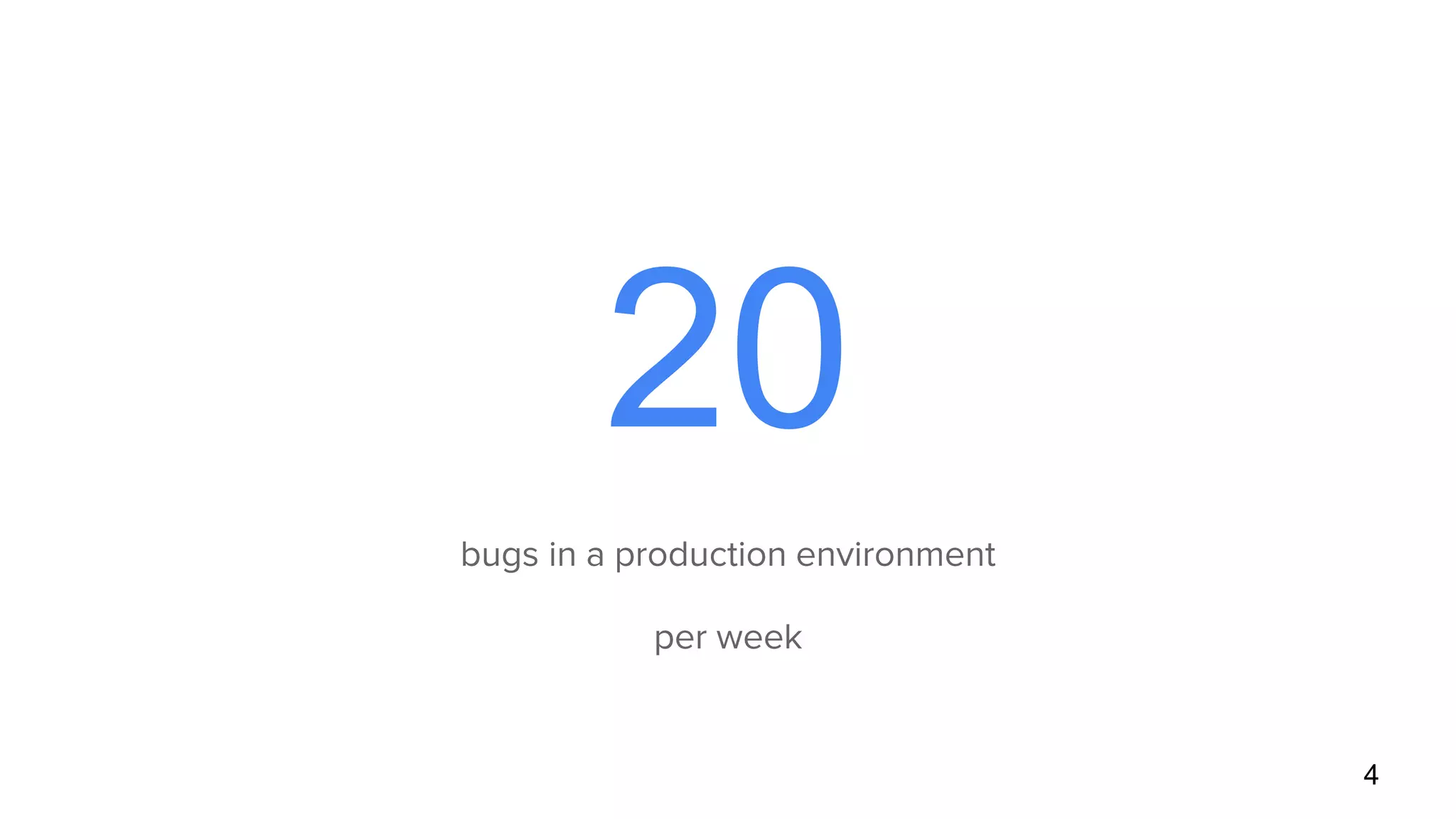 20

bugs in a production environment

per week

4